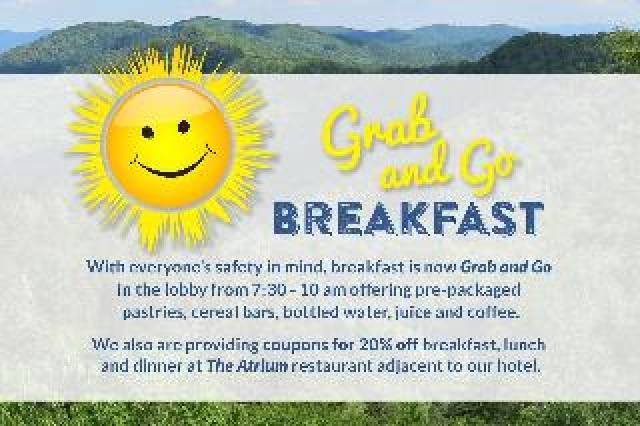 Grab and Go
BREAKFAST

With everyone's safety in mind, breakfast is now Grab and Go in the lobby from 7:30 – 10 am offering pre-packaged pastries, cereal bars, bottled water, juice and coffee.

We also are providing coupons for 20% off breakfast, lunch and dinner at The Atrium restaurant adjacent to our hotel.